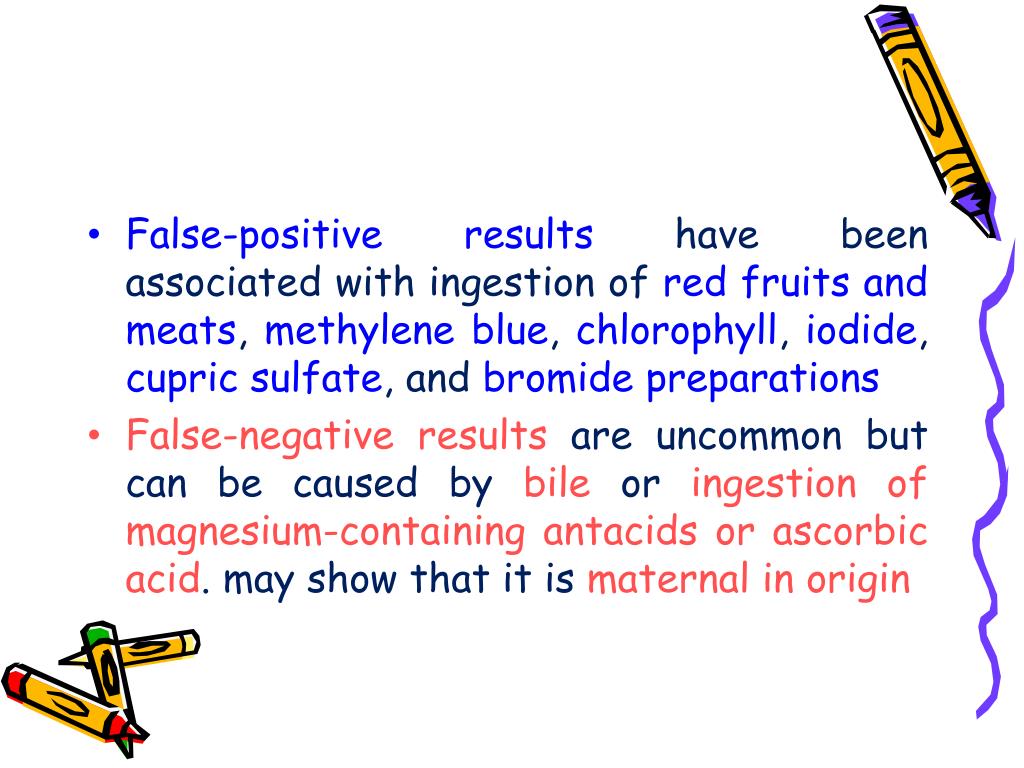 • False-positive results have been associated with ingestion of red fruits and meats, methylene blue, chlorophyll, iodide, cupric sulfate, and bromide preparations

• False-negative results are uncommon but can be caused by bile or ingestion of magnesium-containing antacids or ascorbic acid. may show that it is maternal in origin